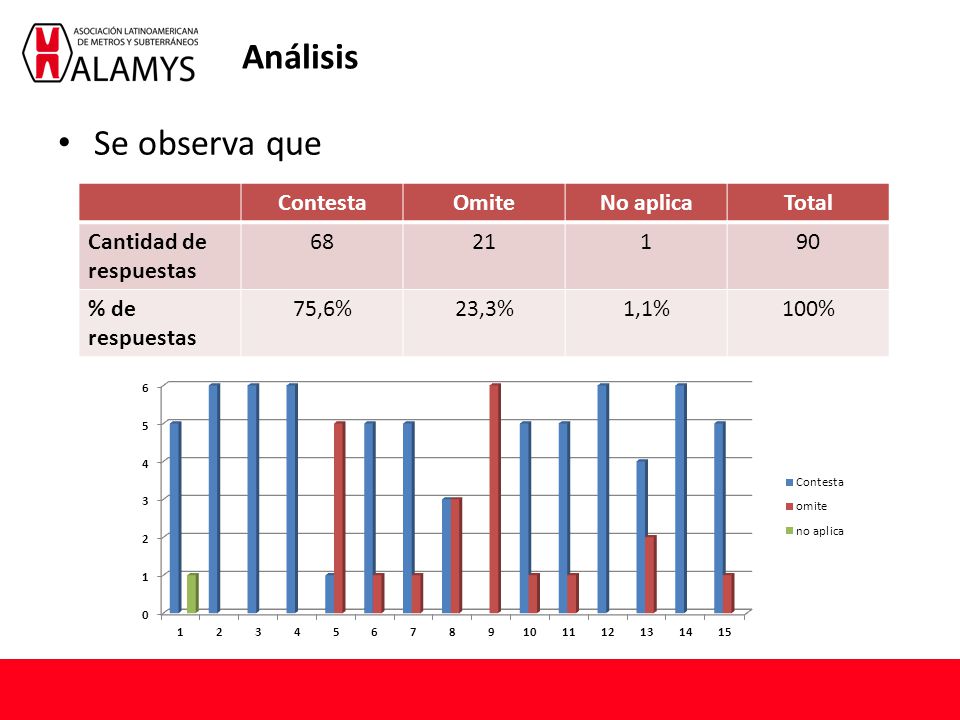 ASOCIACIÓN LATINOAMERICANA DE METROS Y SUBTERRÁNEOS
ALAMYS

Análisis

• Se observa que

| | Contesta | Omite | No aplica | Total |
|---|---|---|---|---|
| Cantidad de respuestas | 68 | 21 | 1 | 90 |
| % de respuestas | 75,6% | 23,3% | 1,1% | 100% |

6
5
4
3
2
1
0

1 2 3 4 5 6 7 8 9 10 11 12 13 14 15

Contesta
omite
no aplica